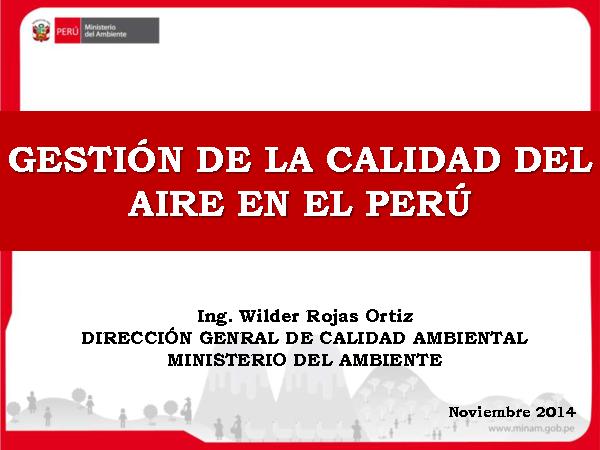 PERÚ Ministerio del Ambiente

GESTIÓN DE LA CALIDAD DEL AIRE EN EL PERÚ

Ing. Wilder Rojas Ortiz
DIRECCIÓN GENRAL DE CALIDAD AMBIENTAL
MINISTERIO DEL AMBIENTE

Noviembre 2014

www.minam.gob.pe